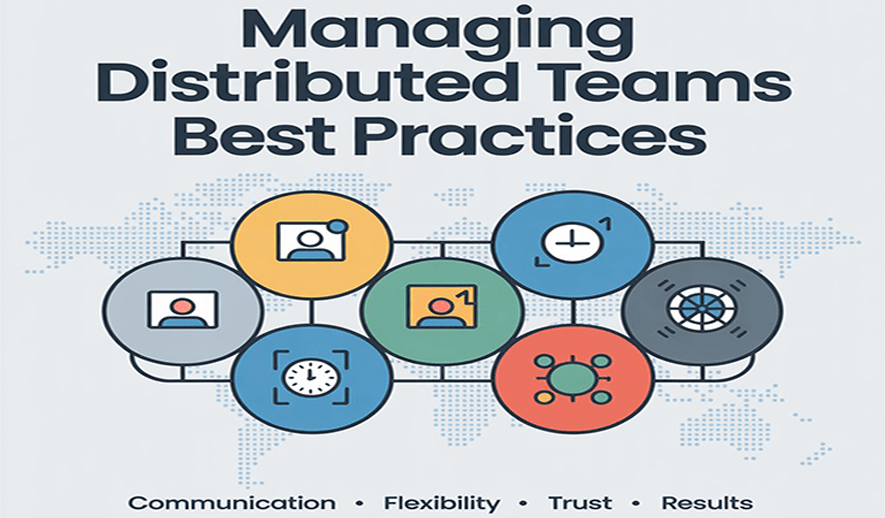 Managing Distributed Teams Best Practices

Communication • Flexibility • Trust • Results